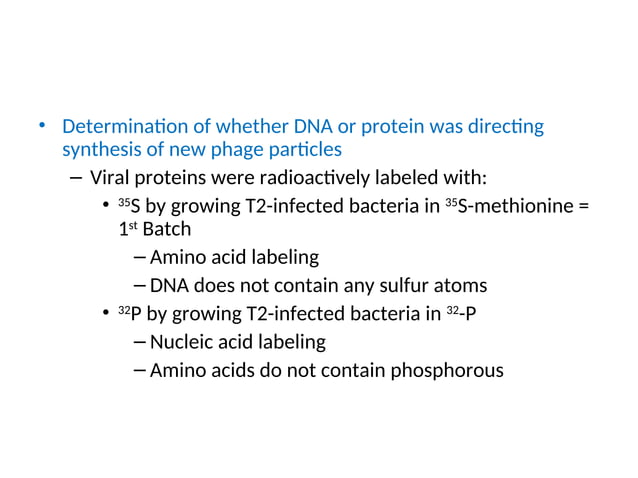 • Determination of whether DNA or protein was directing synthesis of new phage particles

– Viral proteins were radioactively labeled with:

• $^{35}$S by growing T2-infected bacteria in $^{35}$S-methionine = 1$^{st}$ Batch

– Amino acid labeling

– DNA does not contain any sulfur atoms

• $^{32}$P by growing T2-infected bacteria in $^{32}$-P

– Nucleic acid labeling

– Amino acids do not contain phosphorous